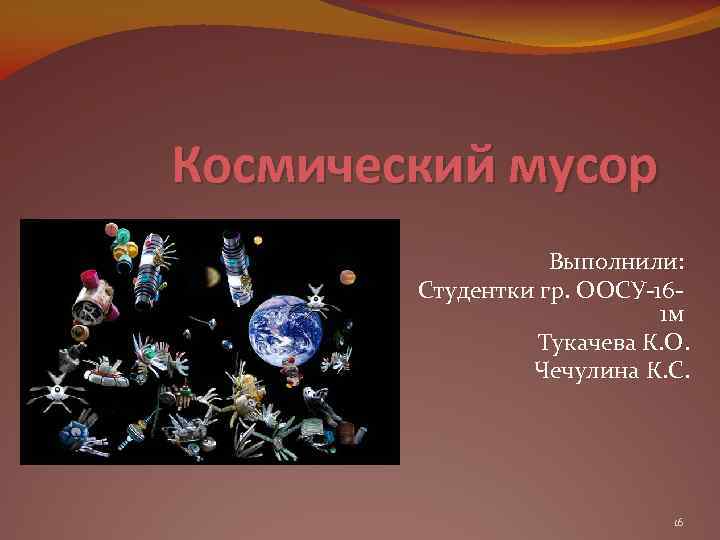 Космический мусор

Выполнили:
Студентки гр. ООСУ-16-1м
Тукачева К.О.
Чечулина К.С.

16